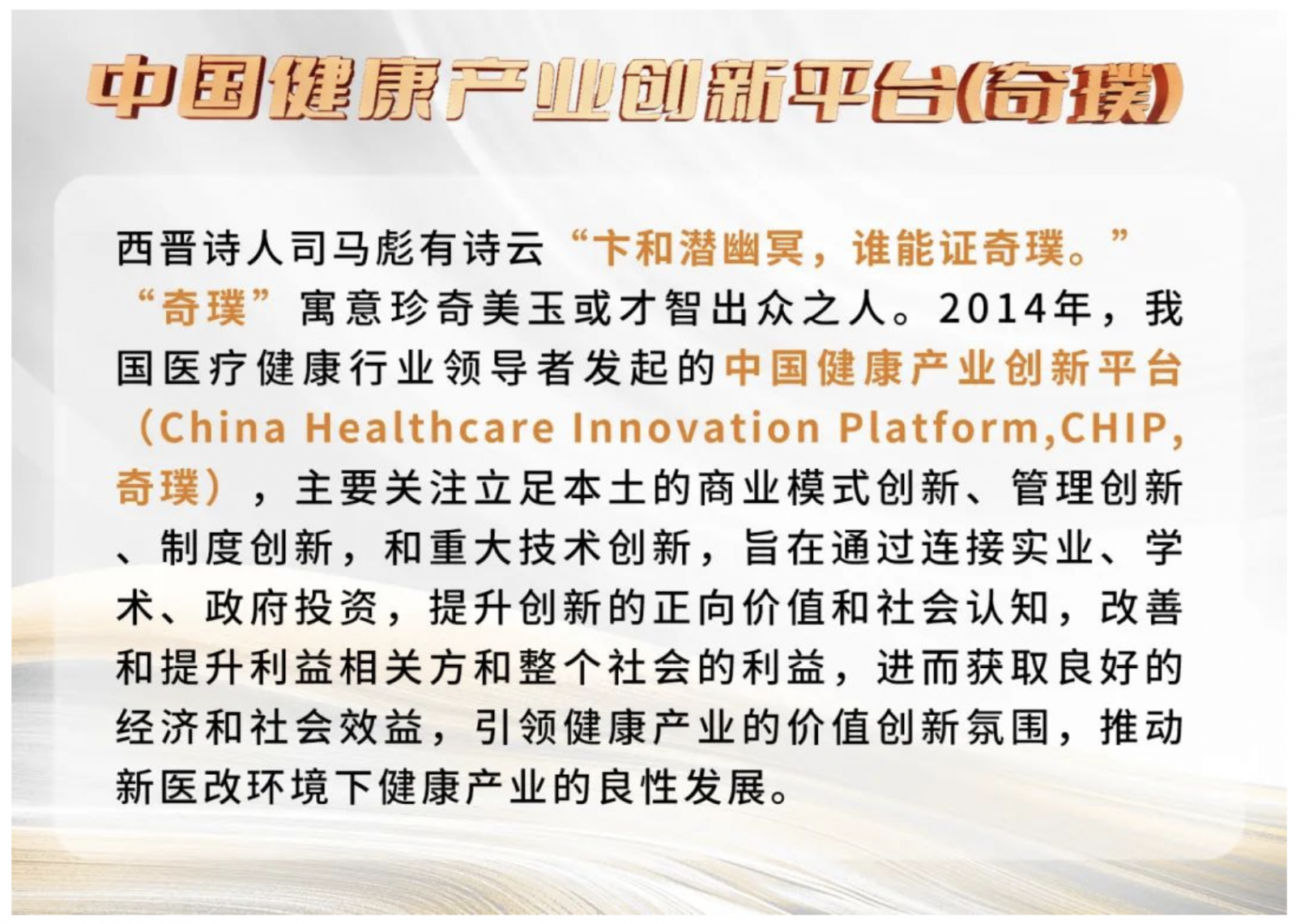 中国健康产业创新平台(奇璞)

西晋诗人司马彪有诗云“卞和潜幽冥，谁能证奇璞。”“奇璞”寓意珍奇美玉或才智出众之人。2014年，我国医疗健康行业领导者发起的中国健康产业创新平台（China Healthcare Innovation Platform,CHIP,奇璞），主要关注立足本土的商业模式创新、管理创新、制度创新，和重大技术创新，旨在通过连接实业、学术、政府投资，提升创新的正向价值和社会认知，改善和提升利益相关方和整个社会的利益，进而获取良好的经济和社会效益，引领健康产业的价值创新氛围，推动新医改环境下健康产业的良性发展。